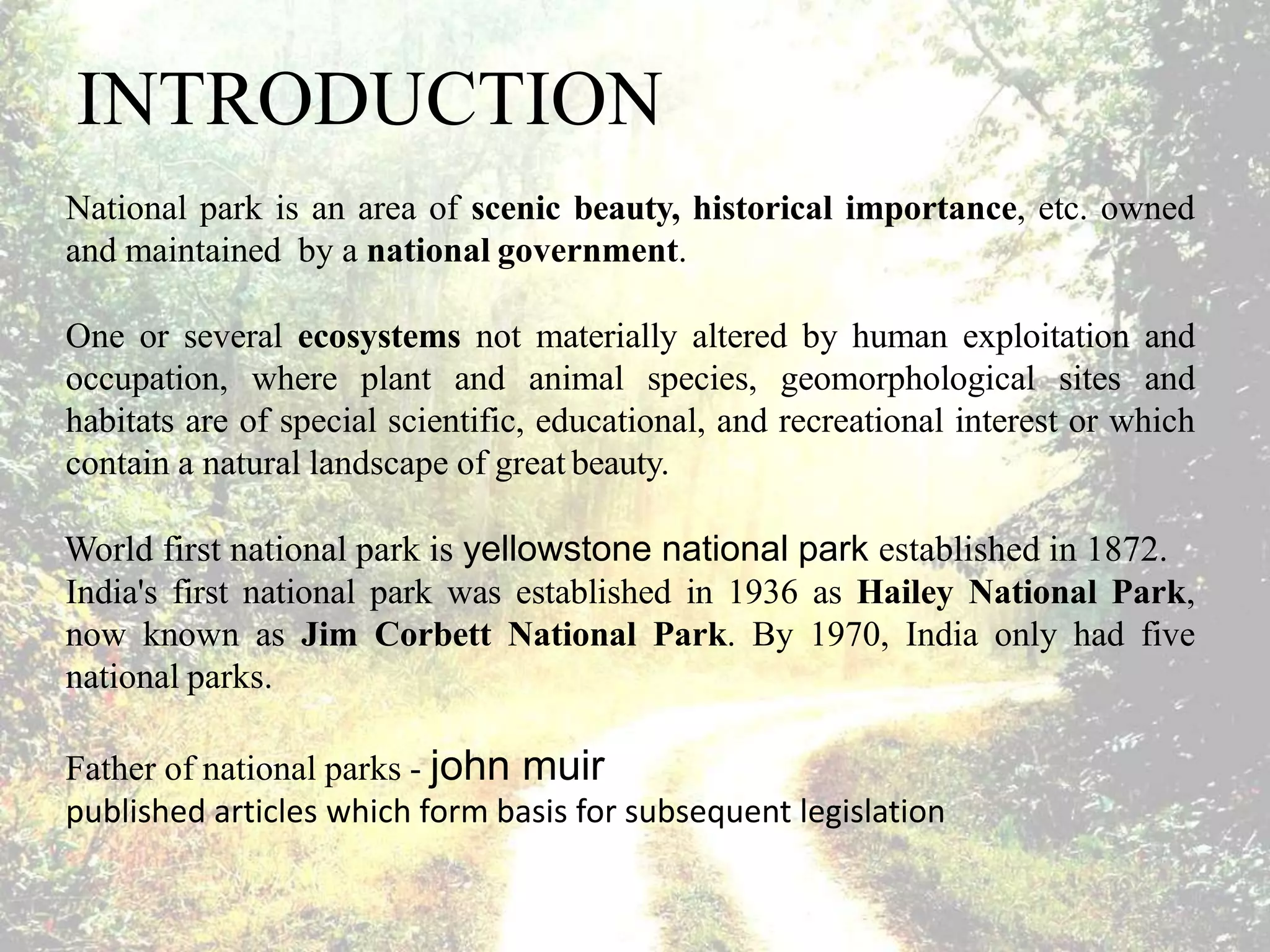 INTRODUCTION

National park is an area of scenic beauty, historical importance, etc. owned and maintained by a national government.

One or several ecosystems not materially altered by human exploitation and occupation, where plant and animal species, geomorphological sites and habitats are of special scientific, educational, and recreational interest or which contain a natural landscape of great beauty.

World first national park is yellowstone national park established in 1872. India's first national park was established in 1936 as Hailey National Park, now known as Jim Corbett National Park. By 1970, India only had five national parks.

Father of national parks - john muir
published articles which form basis for subsequent legislation